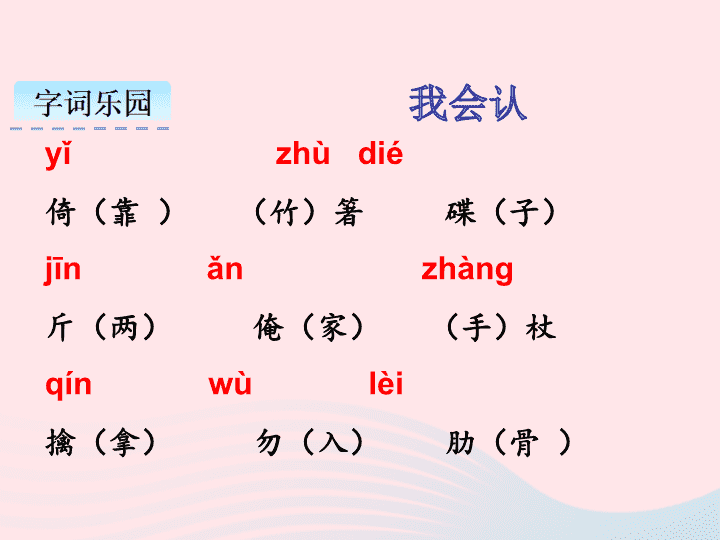 字词乐园

我会认

yǐ zhù dié

倚（靠 ） （竹）箸 碟（子）

jīn ǎn zhàng

斤（两） 俺（家） （手）杖

qín wù lèi

擒（拿） 勿（入） 肋（骨 ）